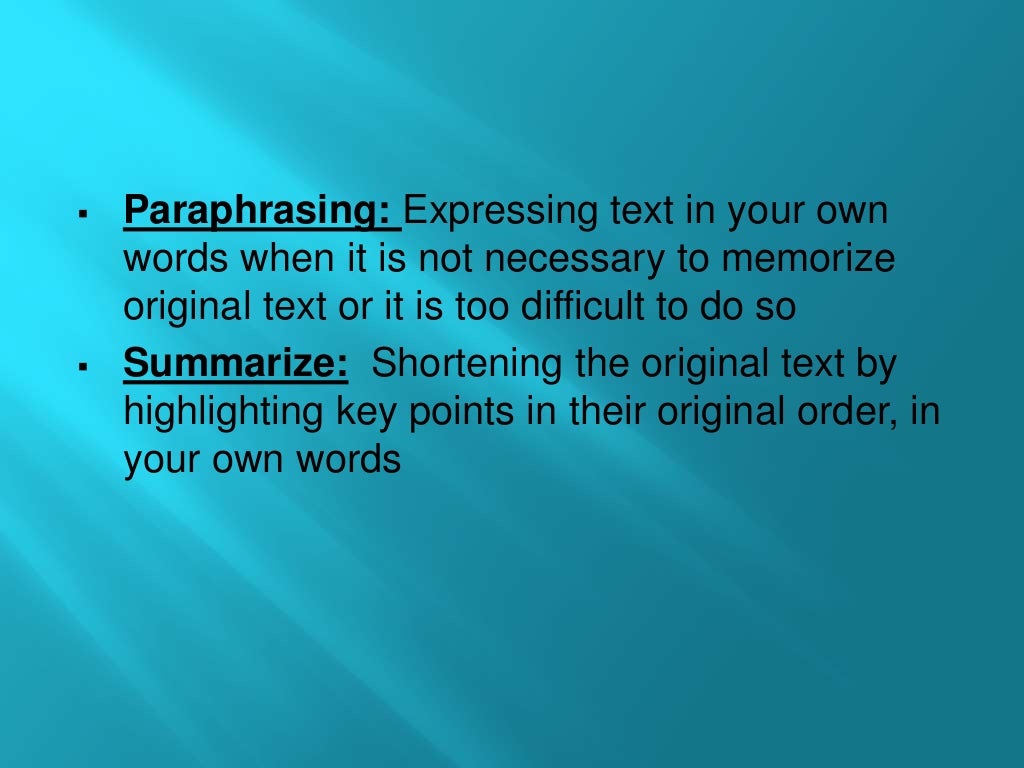 ▪ Paraphrasing: Expressing text in your own words when it is not necessary to memorize original text or it is too difficult to do so

▪ Summarize: Shortening the original text by highlighting key points in their original order, in your own words